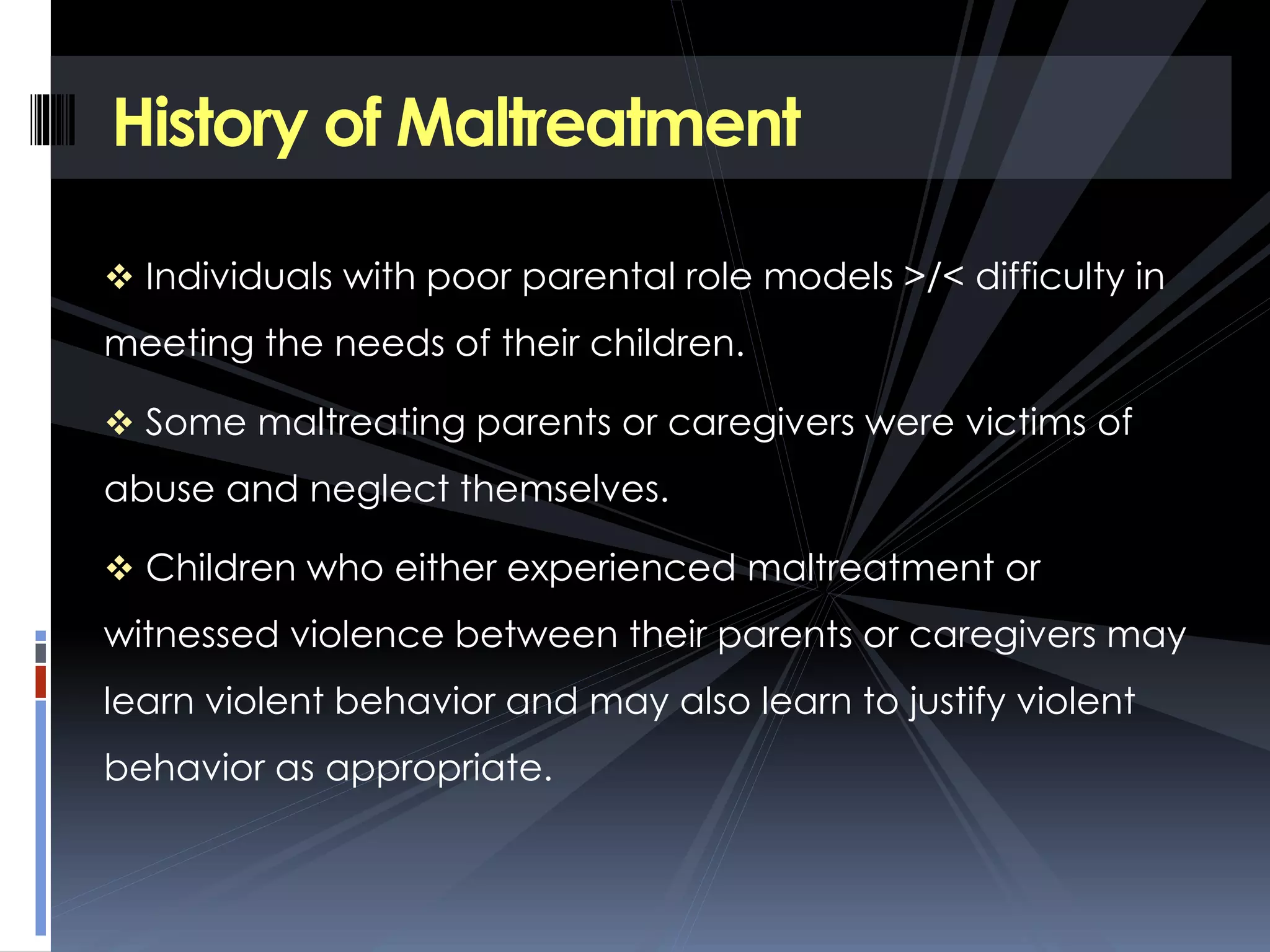 History of Maltreatment

❖ Individuals with poor parental role models >/< difficulty in meeting the needs of their children.

❖ Some maltreating parents or caregivers were victims of abuse and neglect themselves.

❖ Children who either experienced maltreatment or witnessed violence between their parents or caregivers may learn violent behavior and may also learn to justify violent behavior as appropriate.